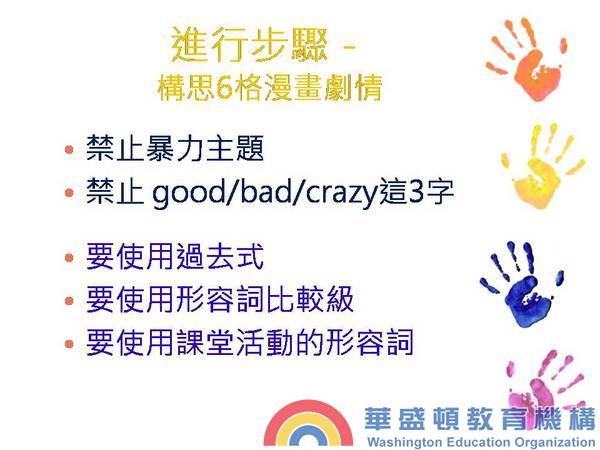 進行步驟 –
構思6格漫畫劇情

• 禁止暴力主題
• 禁止 good/bad/crazy這3字

• 要使用過去式
• 要使用形容詞比較級
• 要使用課堂活動的形容詞

華盛頓教育機構
Washington Education Organization